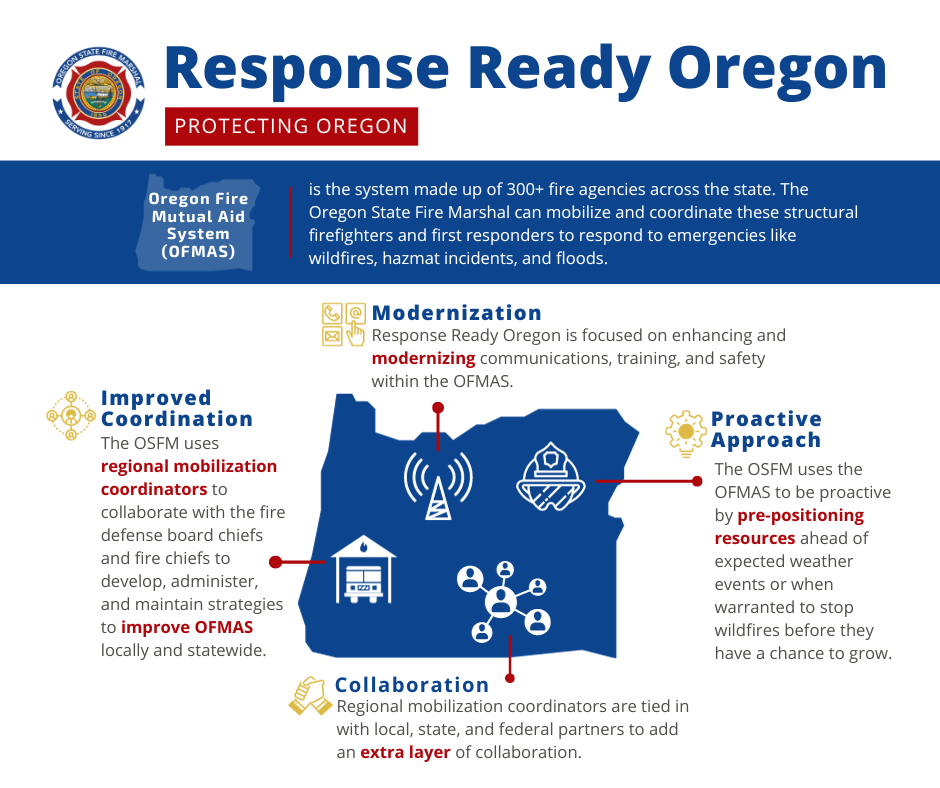 OREGON STATE FIRE MARSHAL
SERVING SINCE 1917

Response Ready Oregon

PROTECTING OREGON

Oregon Fire Mutual Aid System (OFMAS)

is the system made up of 300+ fire agencies across the state. The Oregon State Fire Marshal can mobilize and coordinate these structural firefighters and first responders to respond to emergencies like wildfires, hazmat incidents, and floods.

Modernization
Response Ready Oregon is focused on enhancing and modernizing communications, training, and safety within the OFMAS.

Improved Coordination
The OSFM uses regional mobilization coordinators to collaborate with the fire defense board chiefs and fire chiefs to develop, administer, and maintain strategies to improve OFMAS locally and statewide.

Proactive Approach
The OSFM uses the OFMAS to be proactive by pre-positioning resources ahead of expected weather events or when warranted to stop wildfires before they have a chance to grow.

Collaboration
Regional mobilization coordinators are tied in with local, state, and federal partners to add an extra layer of collaboration.